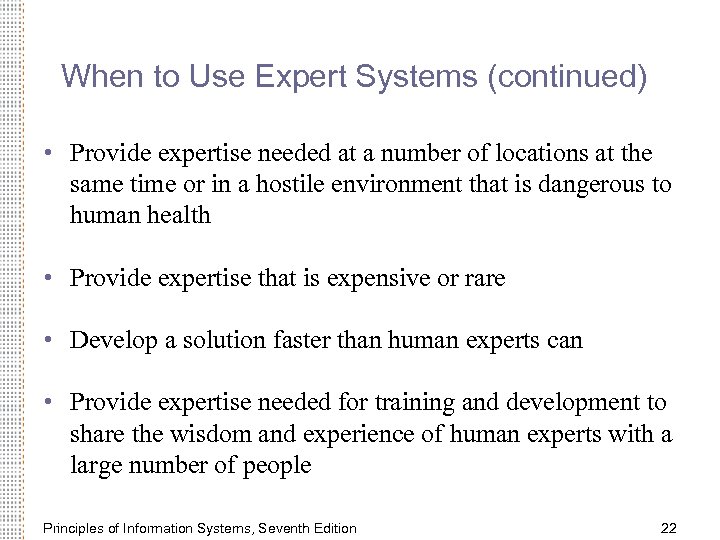 When to Use Expert Systems (continued)

• Provide expertise needed at a number of locations at the same time or in a hostile environment that is dangerous to human health

• Provide expertise that is expensive or rare

• Develop a solution faster than human experts can

• Provide expertise needed for training and development to share the wisdom and experience of human experts with a large number of people

Principles of Information Systems, Seventh Edition

22